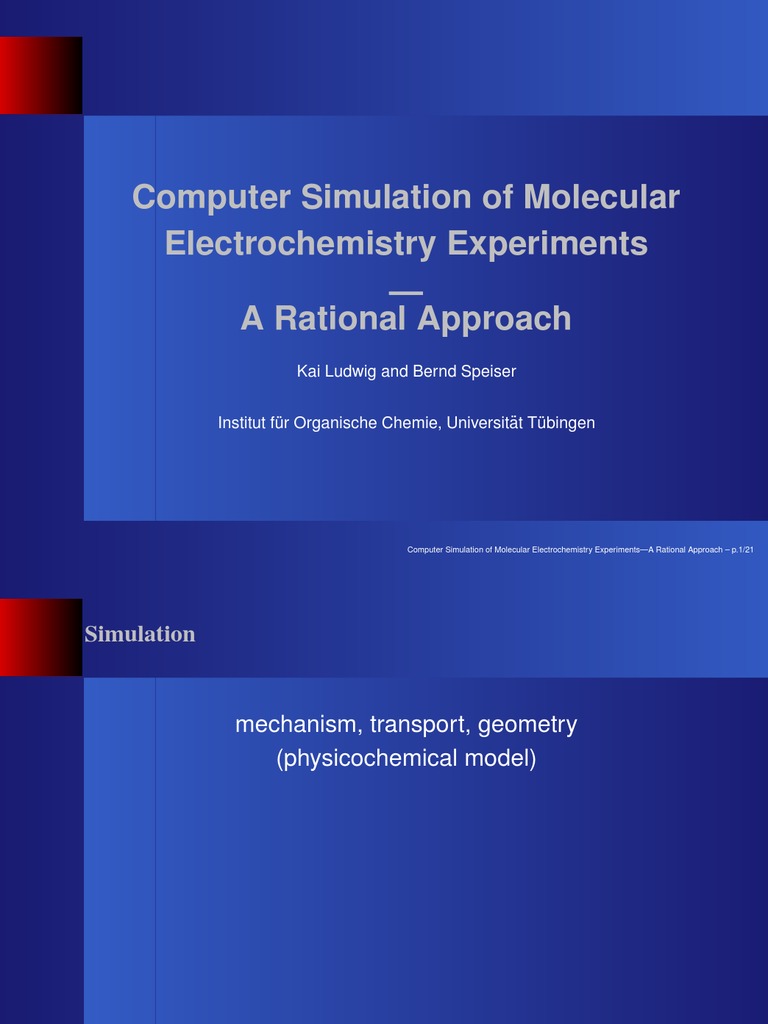 Computer Simulation of Molecular Electrochemistry Experiments
—
A Rational Approach

Kai Ludwig and Bernd Speiser

Institut für Organische Chemie, Universität Tübingen

Computer Simulation of Molecular Electrochemistry Experiments—A Rational Approach – p.1/21

Simulation

mechanism, transport, geometry
(physicochemical model)